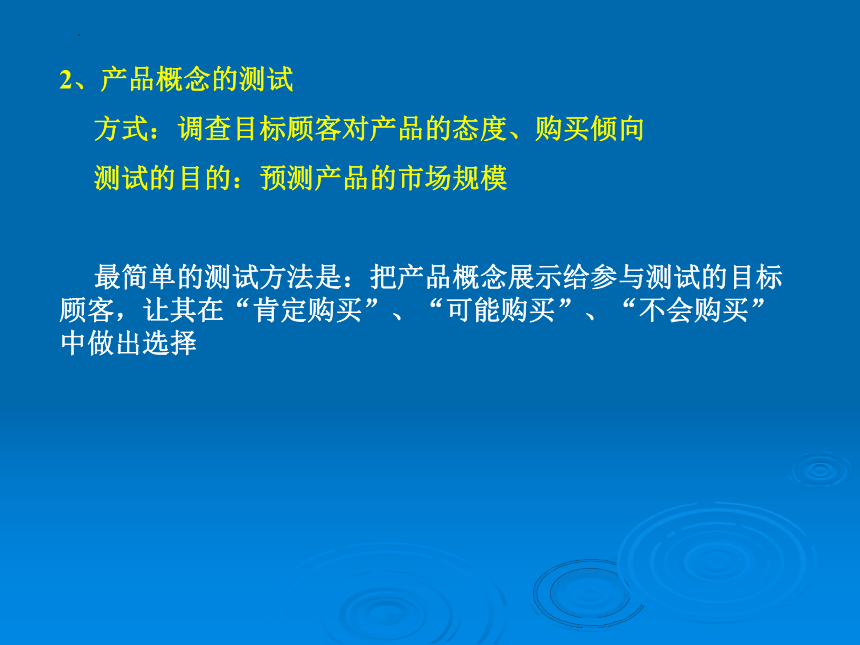 2、产品概念的测试

方式：调查目标顾客对产品的态度、购买倾向

测试的目的：预测产品的市场规模

最简单的测试方法是：把产品概念展示给参与测试的目标顾客，让其在“肯定购买”、“可能购买”、“不会购买”中做出选择